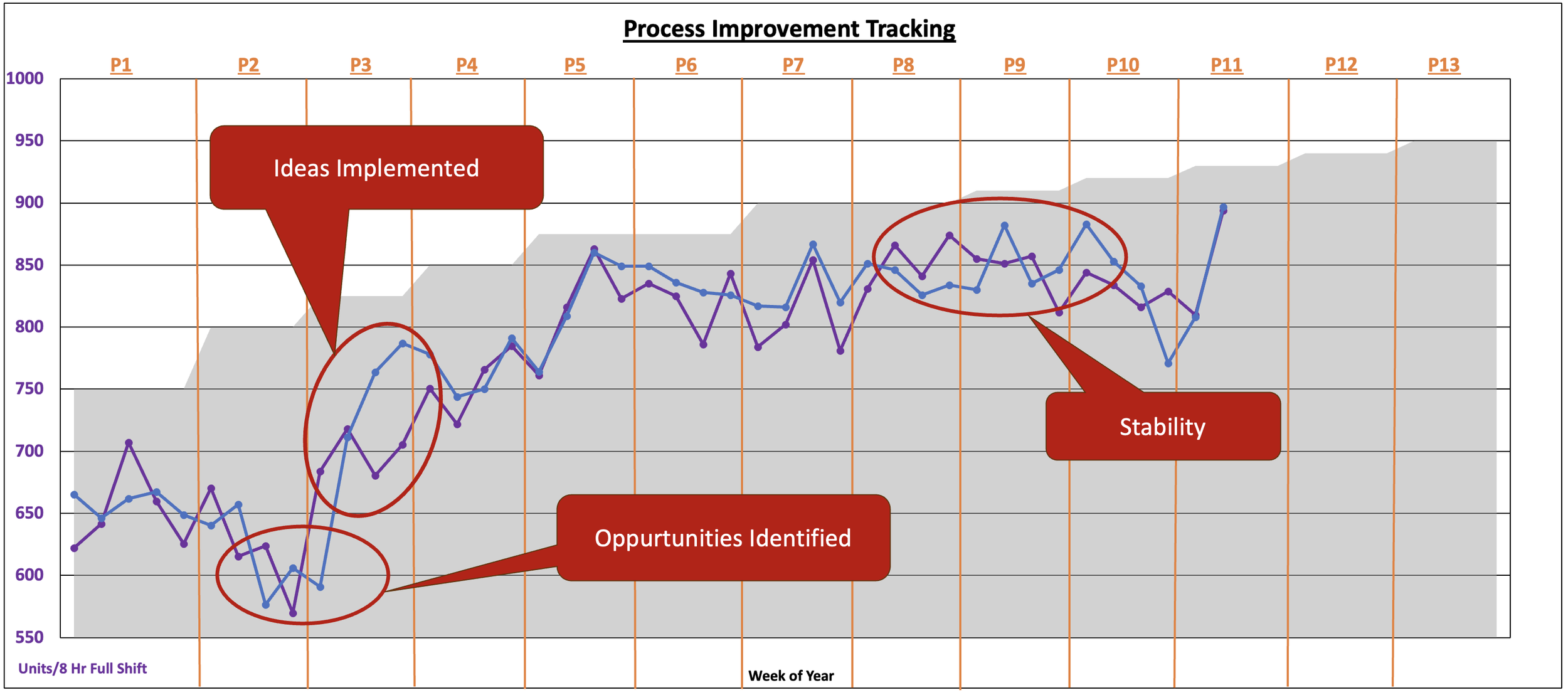 Process Improvement Tracking

P1 P2 P3 P4 P5 P6 P7 P8 P9 P10 P11 P12 P13

1000
950
900
850
800
750
700
650
600
550

Ideas Implemented

Stability

Oppurtunities Identified

Units/8 Hr Full Shift

Week of Year